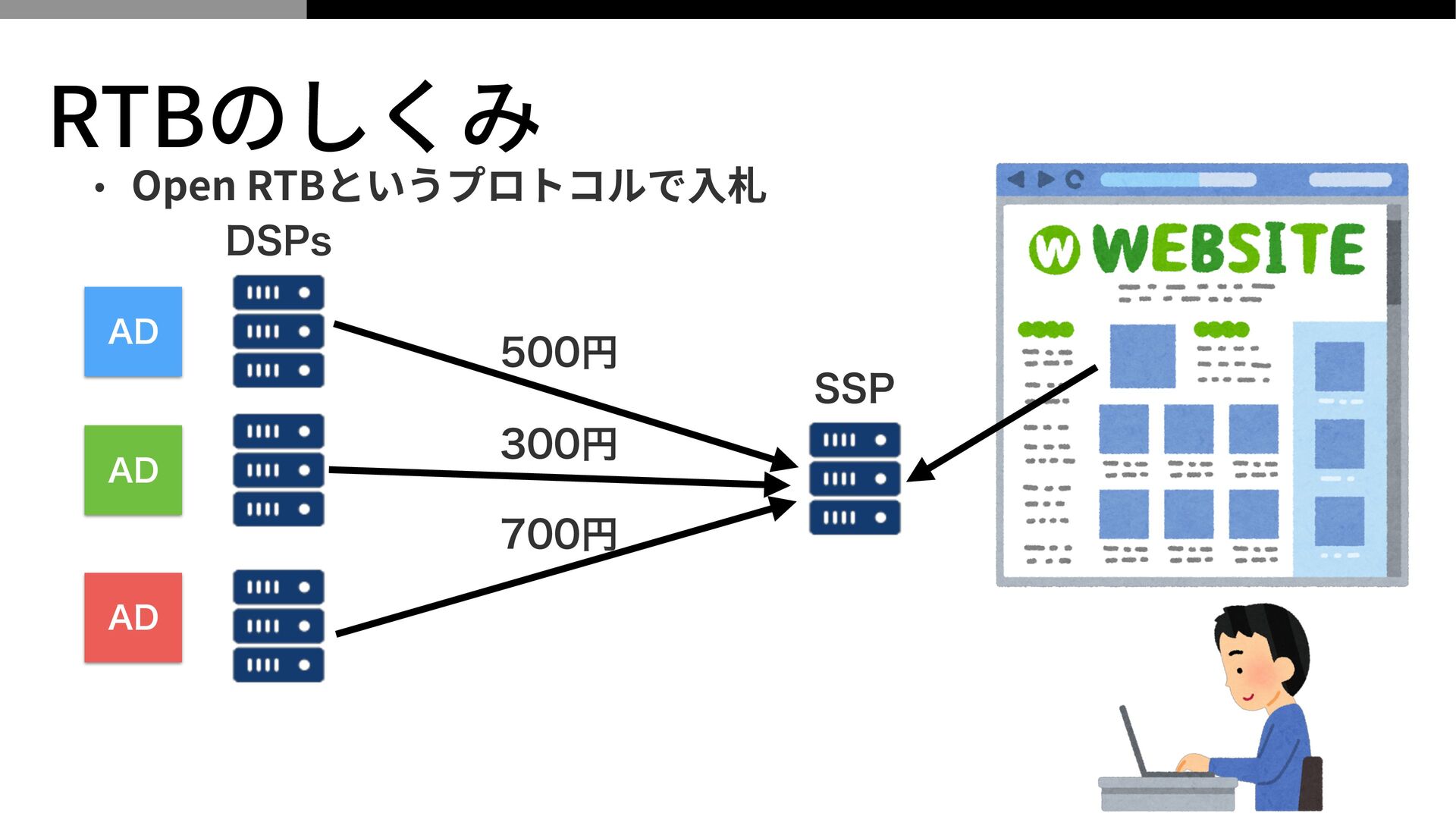 RTBのしくみ

• Open RTBというプロトコルで入札

DSPs

AD

AD

AD

500円

300円

700円

SSP

WEBSITE